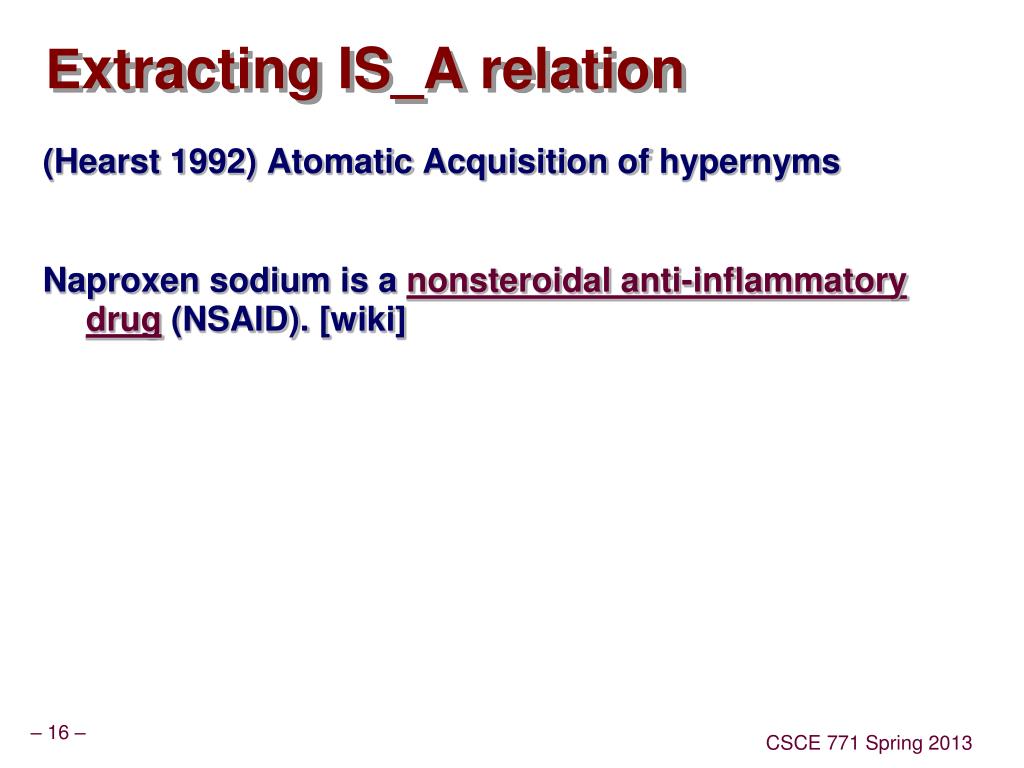 Extracting IS_A relation

(Hearst 1992) Atomatic Acquisition of hypernyms

Naproxen sodium is a nonsteroidal anti-inflammatory drug (NSAID). [wiki]

– 16 –

CSCE 771 Spring 2013